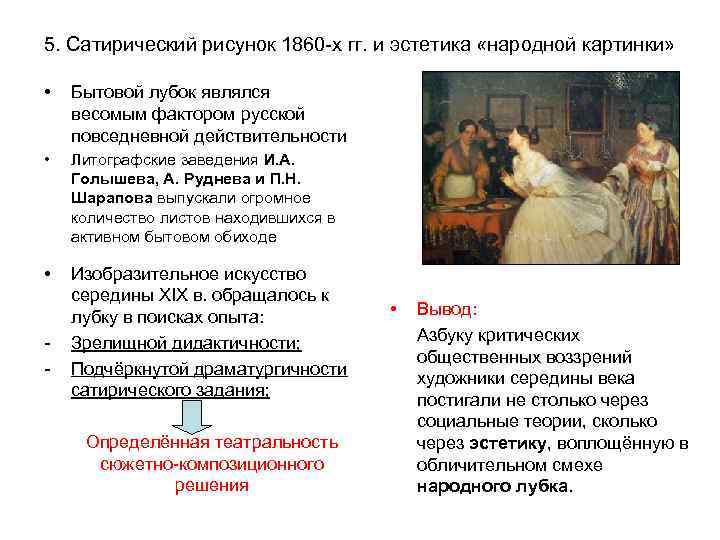 5. Сатирический рисунок 1860-х гг. и эстетика «народной картинки»

• Бытовой лубок являлся весомым фактором русской повседневной действительности

• Литографские заведения И.А. Голышева, А. Руднева и П.Н. Шарапова выпускали огромное количество листов находившихся в активном бытовом обиходе

• Изобразительное искусство середины XIX в. обращалось к лубку в поисках опыта:

- Зрелищной дидактичности;

- Подчёркнутой драматургичности сатирического задания;

Определённая театральность сюжетно-композиционного решения

• Вывод:

Азбуку критических общественных воззрений художники середины века постигали не столько через социальные теории, сколько через эстетику, воплощённую в обличительном смехе народного лубка.